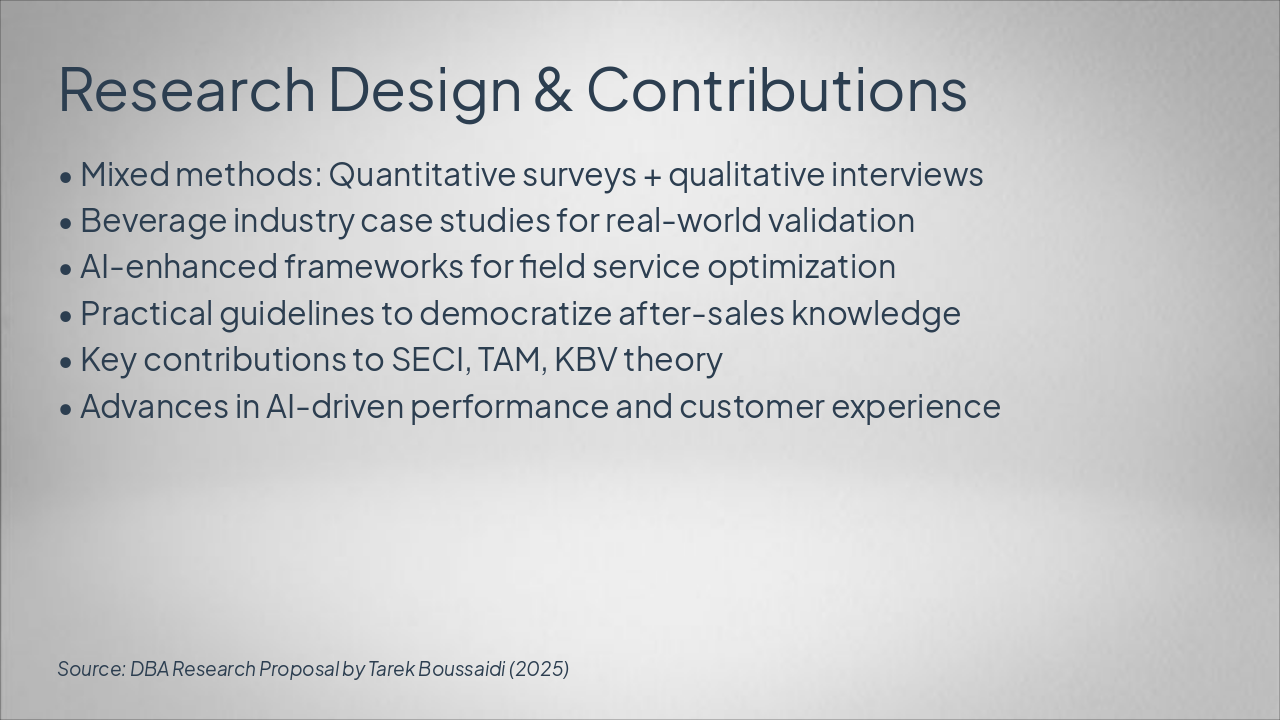 Research Design & Contributions

• Mixed methods: Quantitative surveys + qualitative interviews
• Beverage industry case studies for real-world validation
• AI-enhanced frameworks for field service optimization
• Practical guidelines to democratize after-sales knowledge
• Key contributions to SECI, TAM, KBV theory
• Advances in AI-driven performance and customer experience

Source: DBA Research Proposal by Tarek Boussaidi (2025)